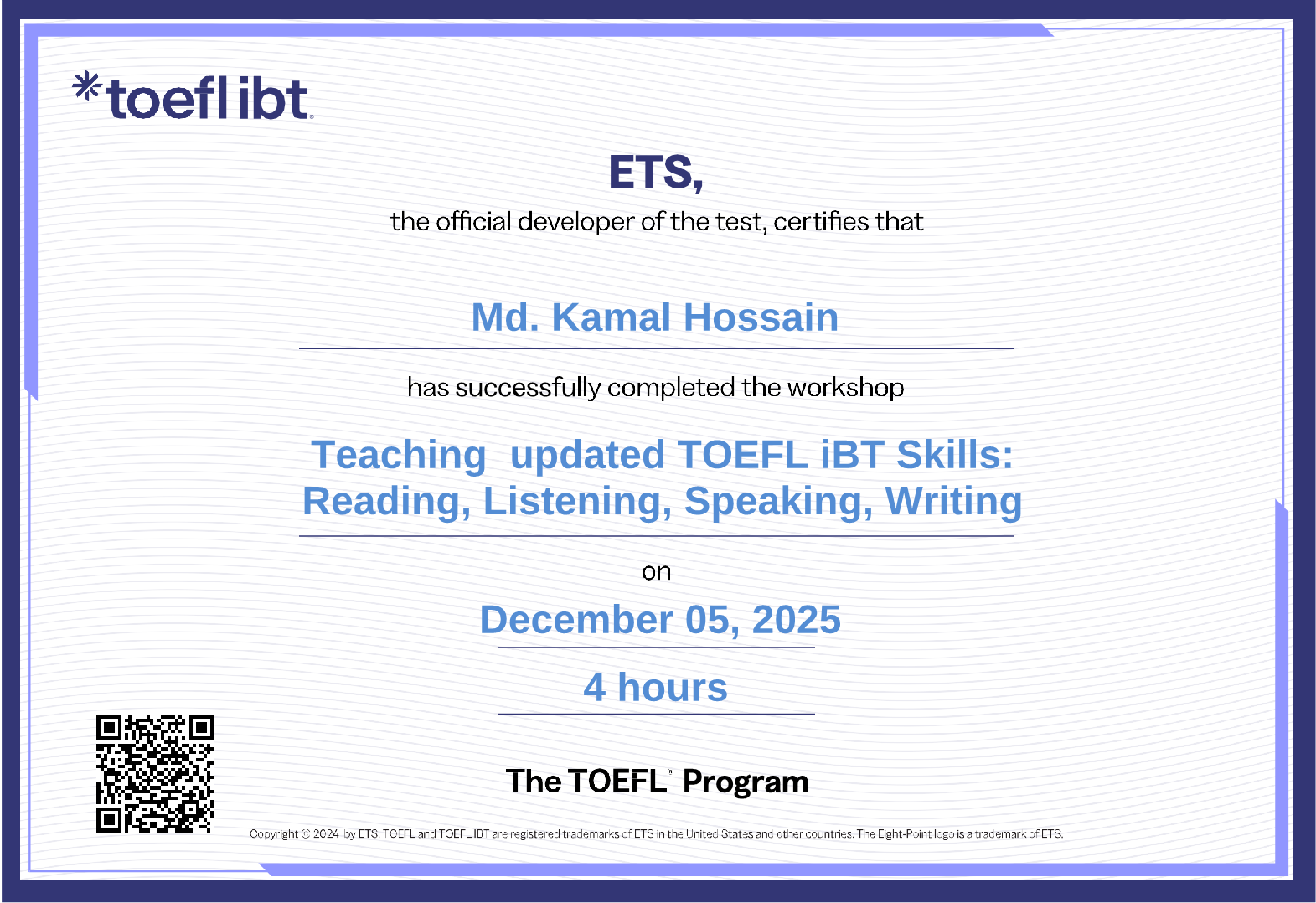 *toefl ibt.

ETS,

the official developer of the test, certifies that

Md. Kamal Hossain

has successfully completed the workshop

Teaching updated TOEFL iBT Skills: Reading, Listening, Speaking, Writing

on

December 05, 2025

4 hours

The TOEFL® Program

Copyright © 2024 by ETS. TOEFL and TOEFL IBT are registered trademarks of ETS in the United States and other countries. The Eight-Point logo is a trademark of ETS.